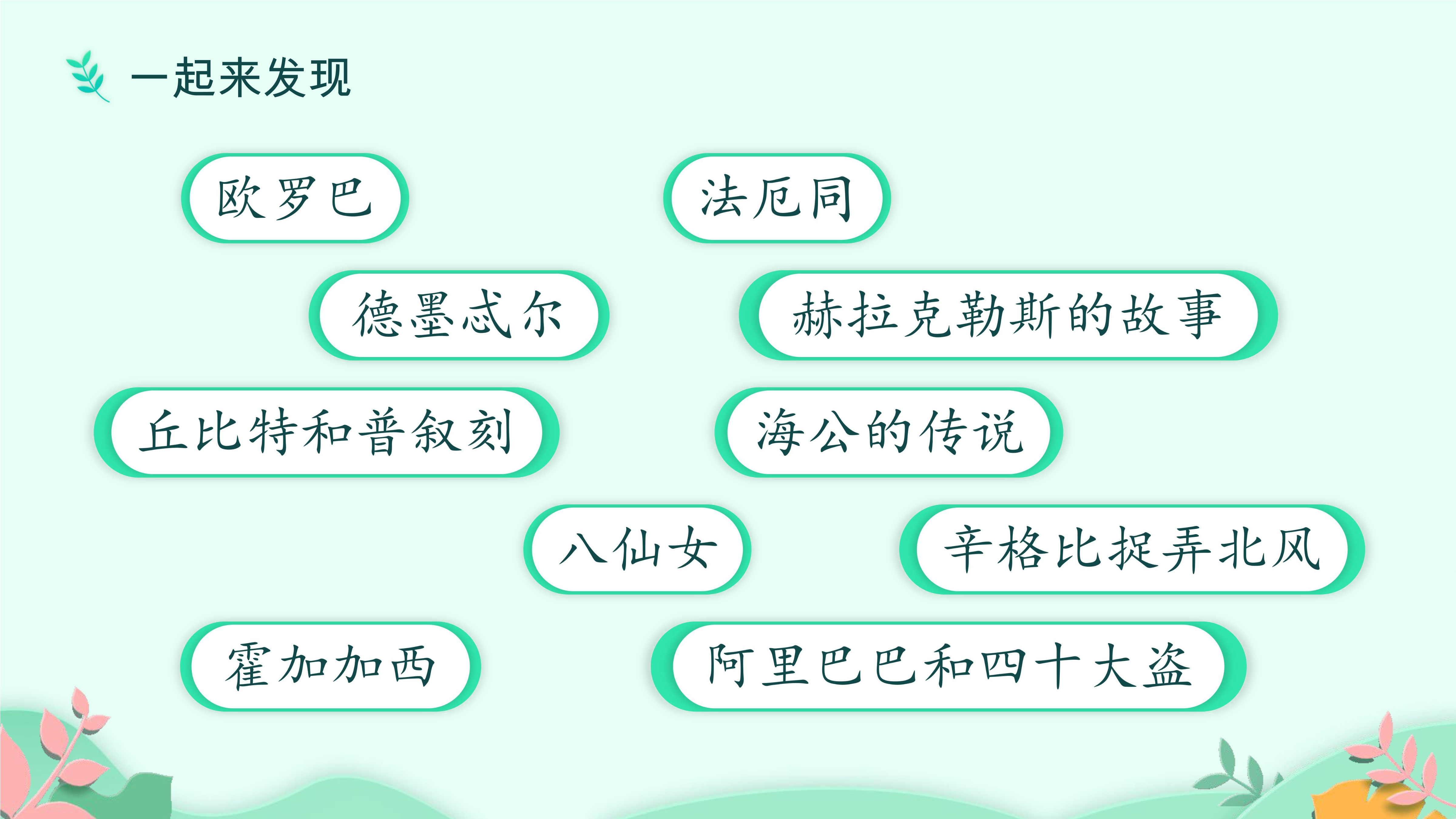 一起来发现

欧罗巴

法厄同

德墨忒尔

赫拉克勒斯的故事

丘比特和普叙刻

海公的传说

八仙女

辛格比捉弄北风

霍加加西

阿里巴巴和四十大盗